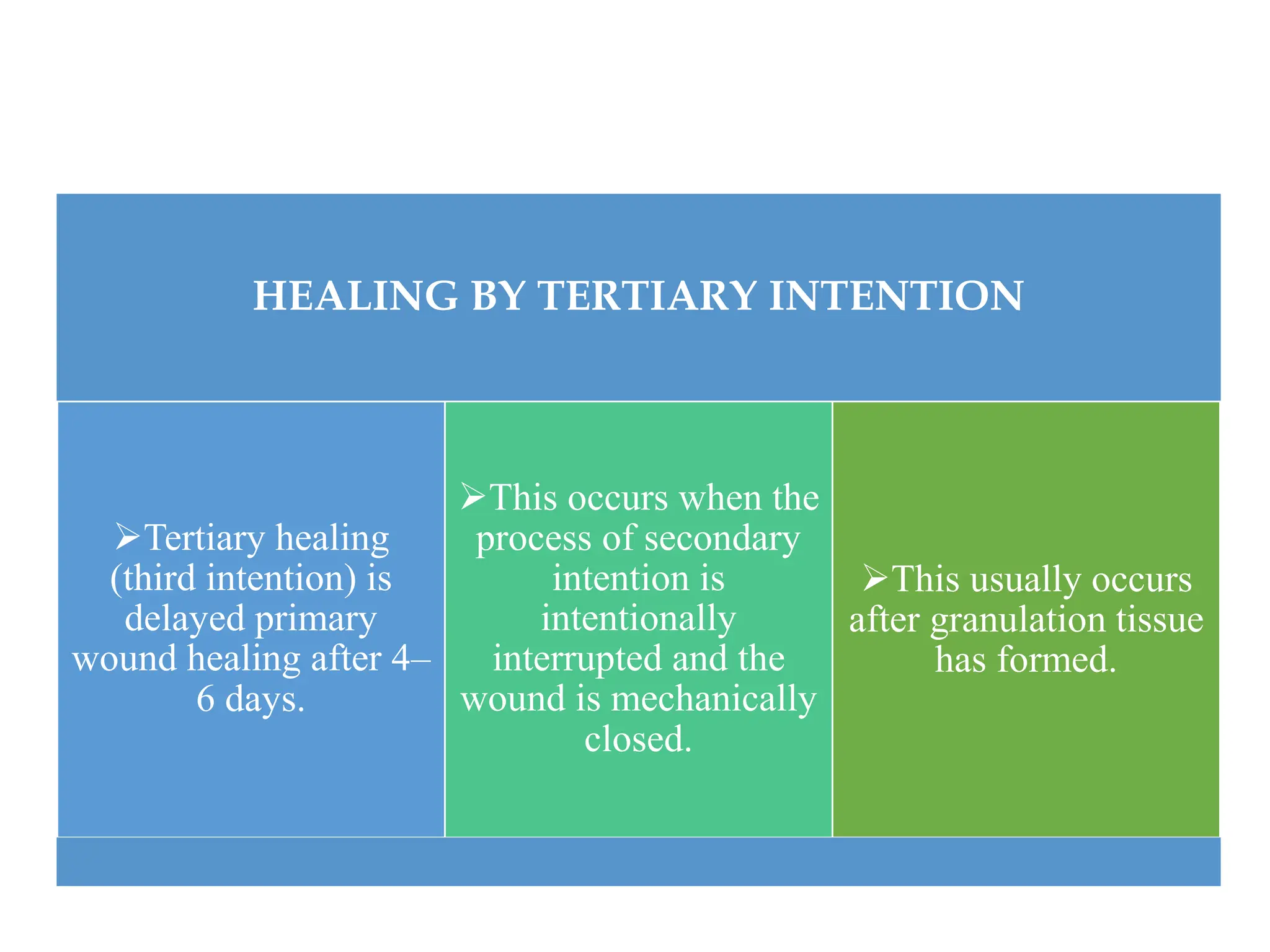 HEALING BY TERTIARY INTENTION

➢Tertiary healing (third intention) is delayed primary wound healing after 4–6 days.

➢This occurs when the process of secondary intention is intentionally interrupted and the wound is mechanically closed.

➢This usually occurs after granulation tissue has formed.